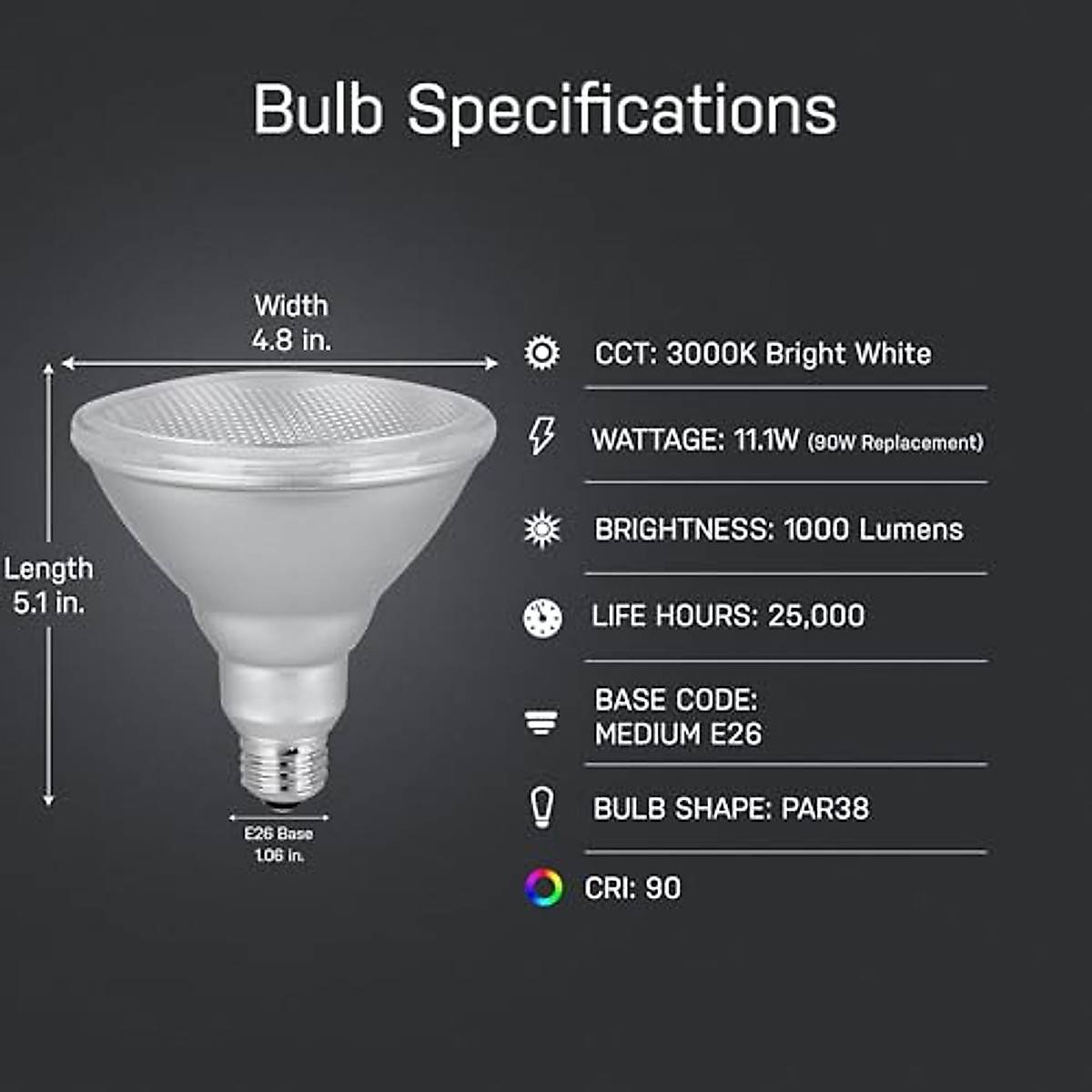 Bulb Specifications

Width
4.8 in.

Length
5.1 in.

E26 Base
1.06 in.

CCT: 3000K Bright White

WATTAGE: 11.1W (90W Replacement)

BRIGHTNESS: 1000 Lumens

LIFE HOURS: 25,000

BASE CODE:
MEDIUM E26

BULB SHAPE: PAR38

CRI: 90